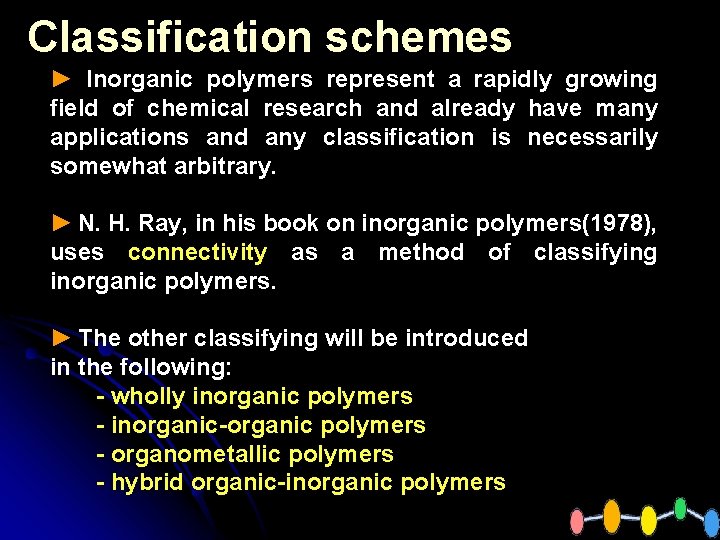 Classification schemes

► Inorganic polymers represent a rapidly growing field of chemical research and already have many applications and any classification is necessarily somewhat arbitrary.

► N. H. Ray, in his book on inorganic polymers(1978), uses connectivity as a method of classifying inorganic polymers.

► The other classifying will be introduced in the following:
- wholly inorganic polymers
- inorganic-organic polymers
- organometallic polymers
- hybrid organic-inorganic polymers